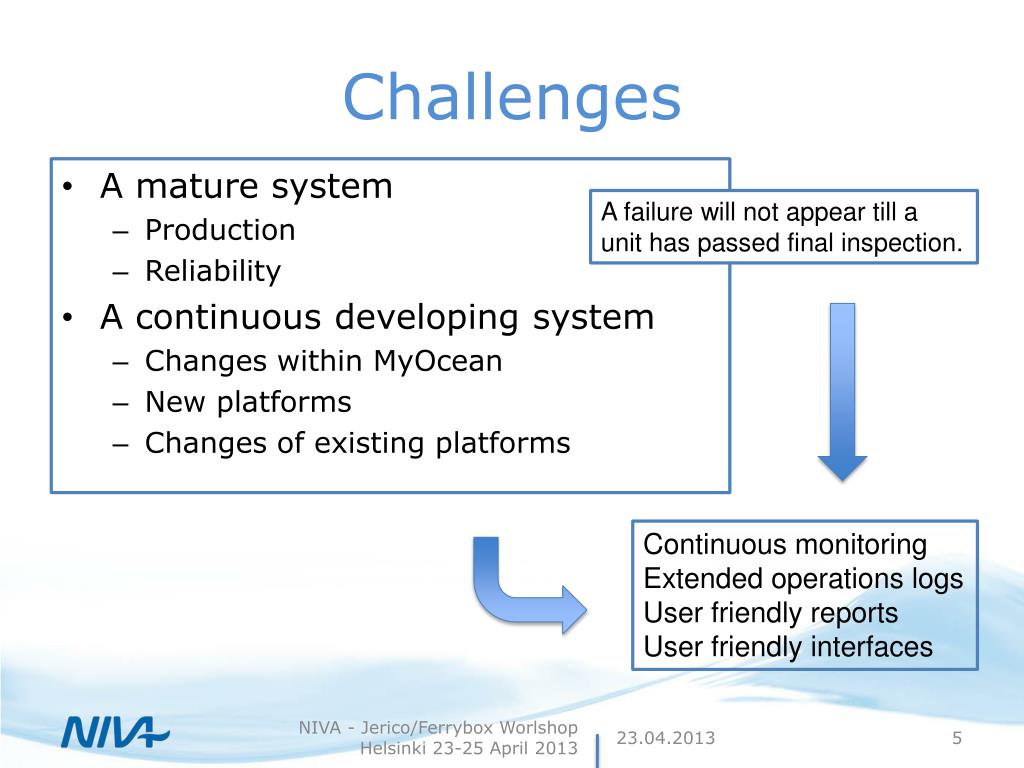 Challenges

• A mature system
– Production
– Reliability
• A continuous developing system
– Changes within MyOcean
– New platforms
– Changes of existing platforms

A failure will not appear till a unit has passed final inspection.

Continuous monitoring
Extended operations logs
User friendly reports
User friendly interfaces

NIVA

NIVA - Jerico/Ferrybox Worlshop
Helsinki 23-25 April 2013

23.04.2013

5